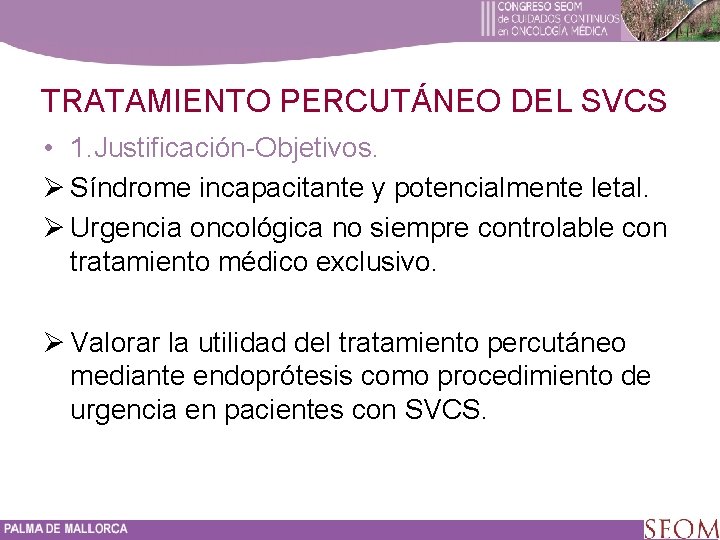 III CONGRESO SEOM de CUIDADOS CONTINUOS en ONCOLOGÍA MÉDICA

TRATAMIENTO PERCUTÁNEO DEL SVCS

• 1.Justificación-Objetivos.

➢ Síndrome incapacitante y potencialmente letal.

➢ Urgencia oncológica no siempre controlable con tratamiento médico exclusivo.

➢ Valorar la utilidad del tratamiento percutáneo mediante endoprótesis como procedimiento de urgencia en pacientes con SVCS.

PALMA DE MALLORCA

SEOM